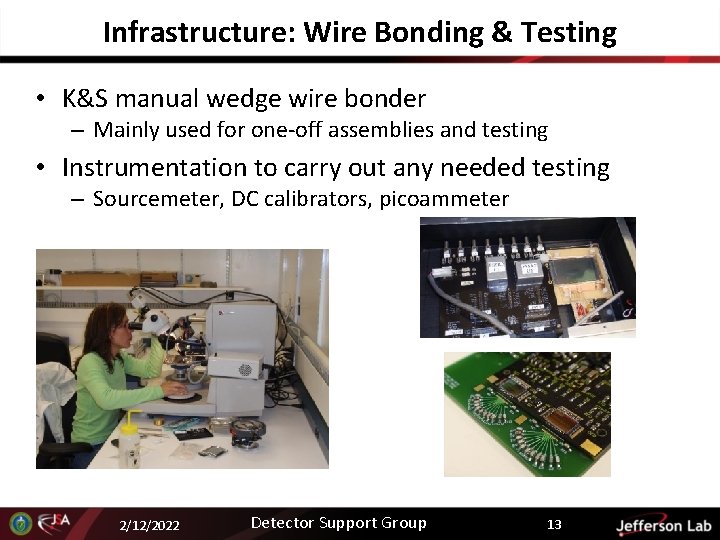 Infrastructure: Wire Bonding & Testing

• K&S manual wedge wire bonder
  – Mainly used for one-off assemblies and testing
• Instrumentation to carry out any needed testing
  – Sourcemeter, DC calibrators, picoammeter

JSA

2/12/2022

Detector Support Group

13

Jefferson Lab